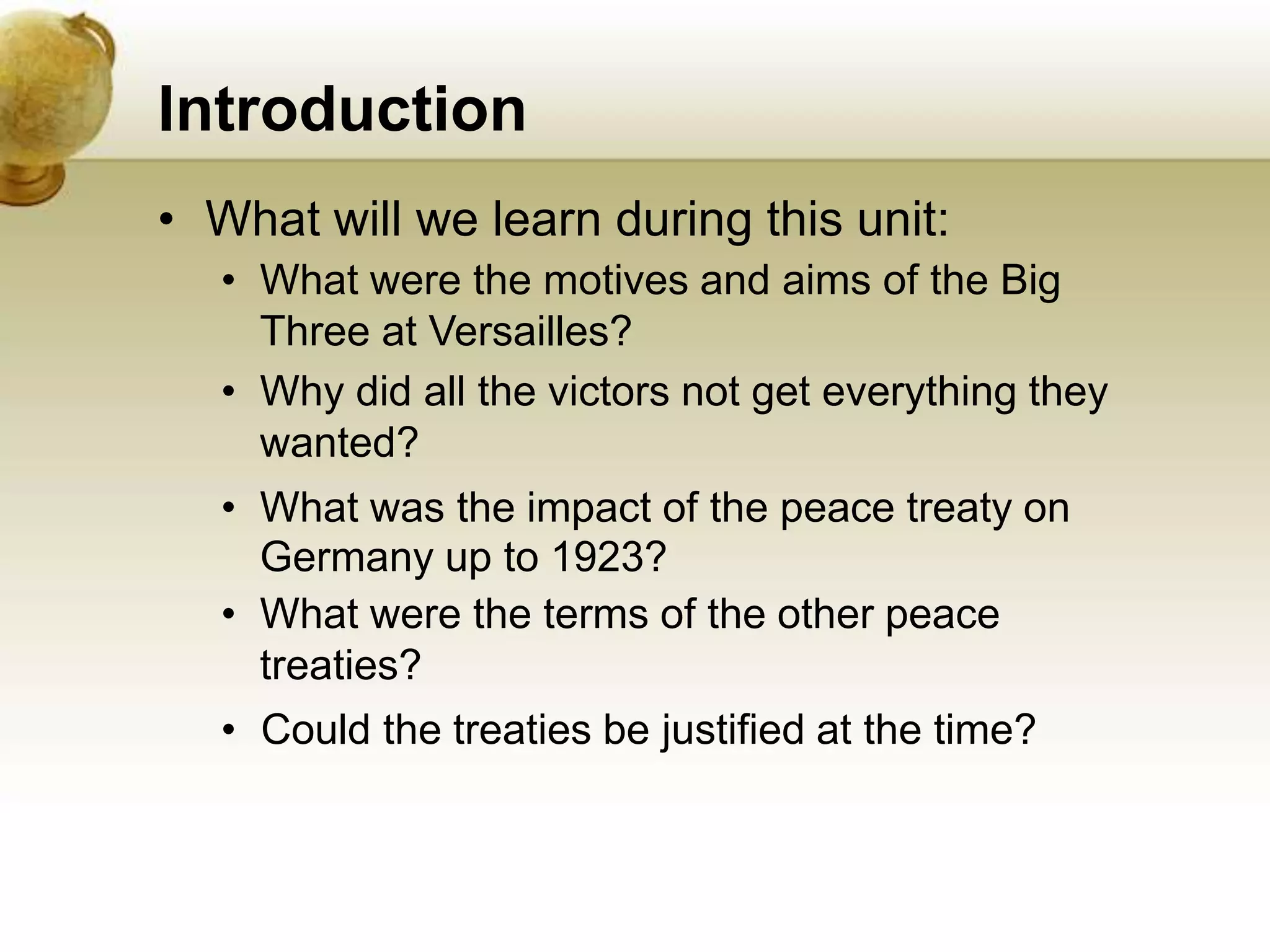 Introduction

• What will we learn during this unit:
  • What were the motives and aims of the Big Three at Versailles?
  • Why did all the victors not get everything they wanted?
  • What was the impact of the peace treaty on Germany up to 1923?
  • What were the terms of the other peace treaties?
  • Could the treaties be justified at the time?